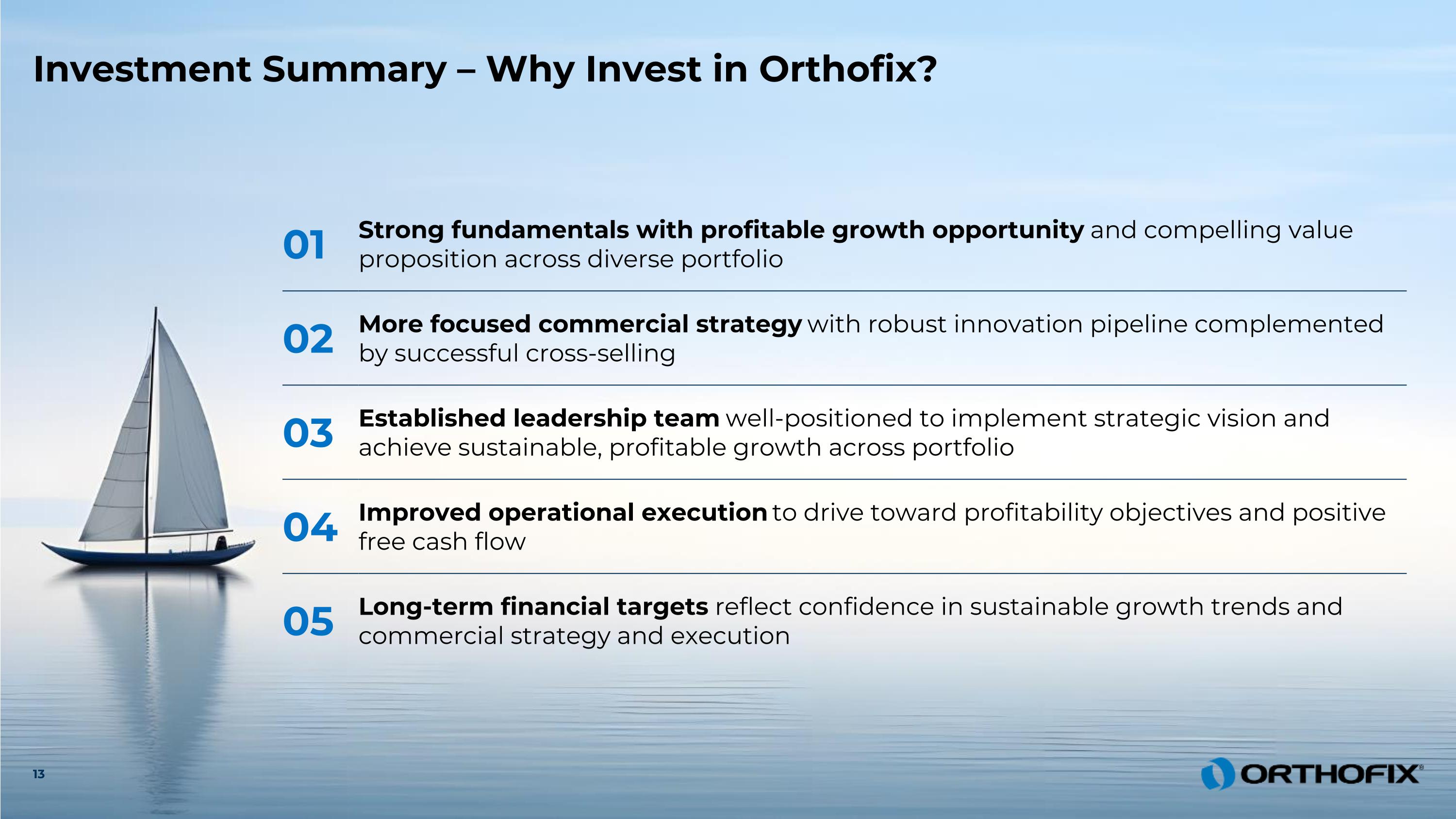 Investment Summary – Why Invest in Orthofix?

01 Strong fundamentals with profitable growth opportunity and compelling value proposition across diverse portfolio

02 More focused commercial strategy with robust innovation pipeline complemented by successful cross-selling

03 Established leadership team well-positioned to implement strategic vision and achieve sustainable, profitable growth across portfolio

04 Improved operational execution to drive toward profitability objectives and positive free cash flow

05 Long-term financial targets reflect confidence in sustainable growth trends and commercial strategy and execution

13

ORTHOFIX